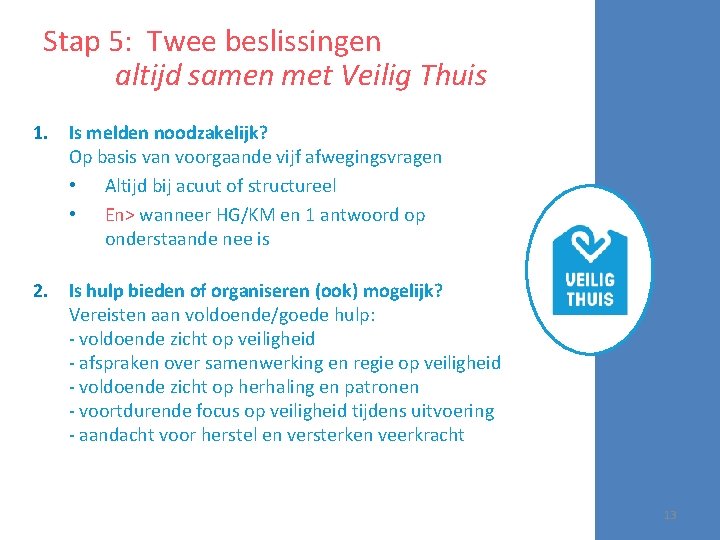 Stap 5: Twee beslissingen
altijd samen met Veilig Thuis

1. Is melden noodzakelijk?
Op basis van voorgaande vijf afwegingsvragen
• Altijd bij acuut of structureel
• En> wanneer HG/KM en 1 antwoord op onderstaande nee is

2. Is hulp bieden of organiseren (ook) mogelijk?
Vereisten aan voldoende/goede hulp:
- voldoende zicht op veiligheid
- afspraken over samenwerking en regie op veiligheid
- voldoende zicht op herhaling en patronen
- voortdurende focus op veiligheid tijdens uitvoering
- aandacht voor herstel en versterken veerkracht

VEILIG THUIS

13